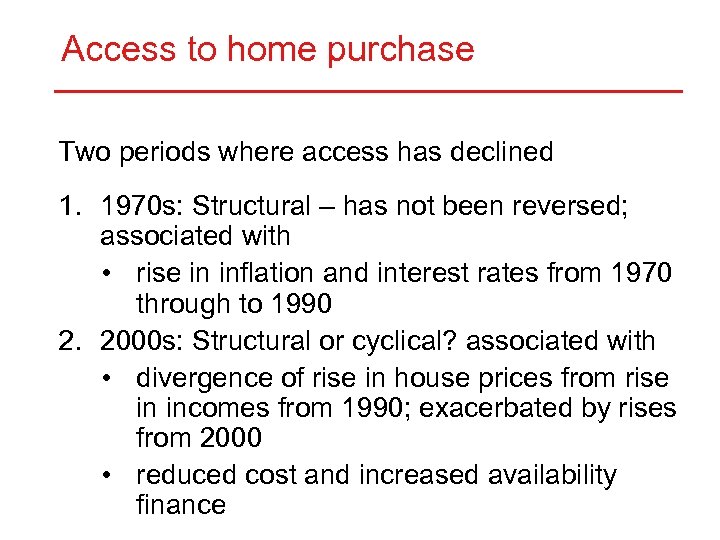 Access to home purchase

Two periods where access has declined

1. 1970s: Structural – has not been reversed; associated with
   • rise in inflation and interest rates from 1970 through to 1990
2. 2000s: Structural or cyclical? associated with
   • divergence of rise in house prices from rise in incomes from 1990; exacerbated by rises from 2000
   • reduced cost and increased availability finance